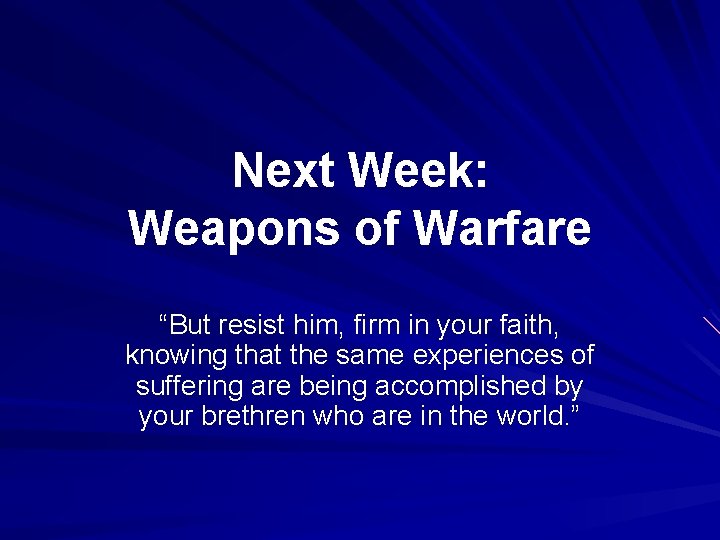 Next Week:
Weapons of Warfare

“But resist him, firm in your faith, knowing that the same experiences of suffering are being accomplished by your brethren who are in the world.”